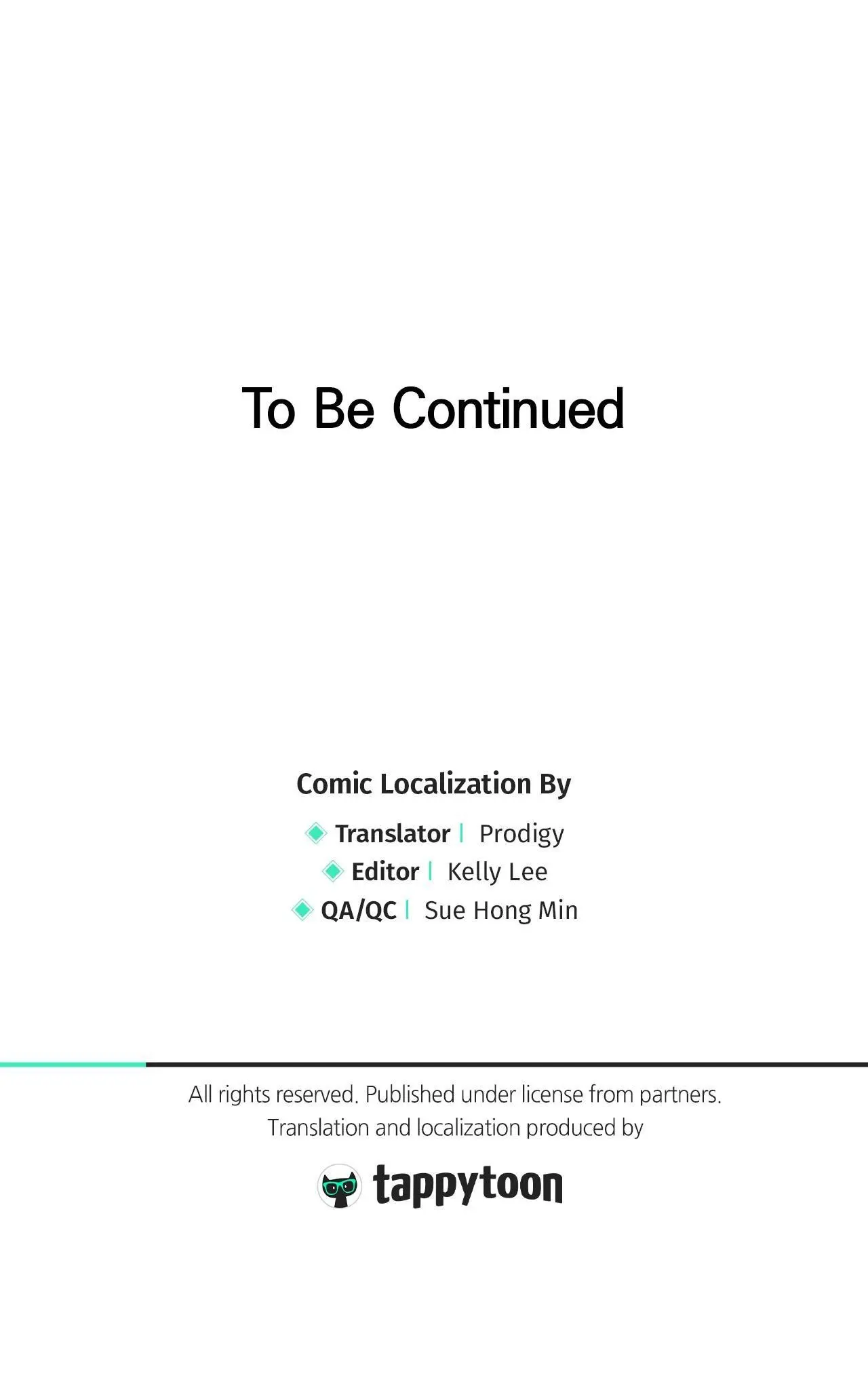 To Be Continued

Comic Localization By

Translator | Prodigy
Editor | Kelly Lee
QA/QC | Sue Hong Min

All rights reserved. Published under license from partners.
Translation and localization produced by

tappytoon